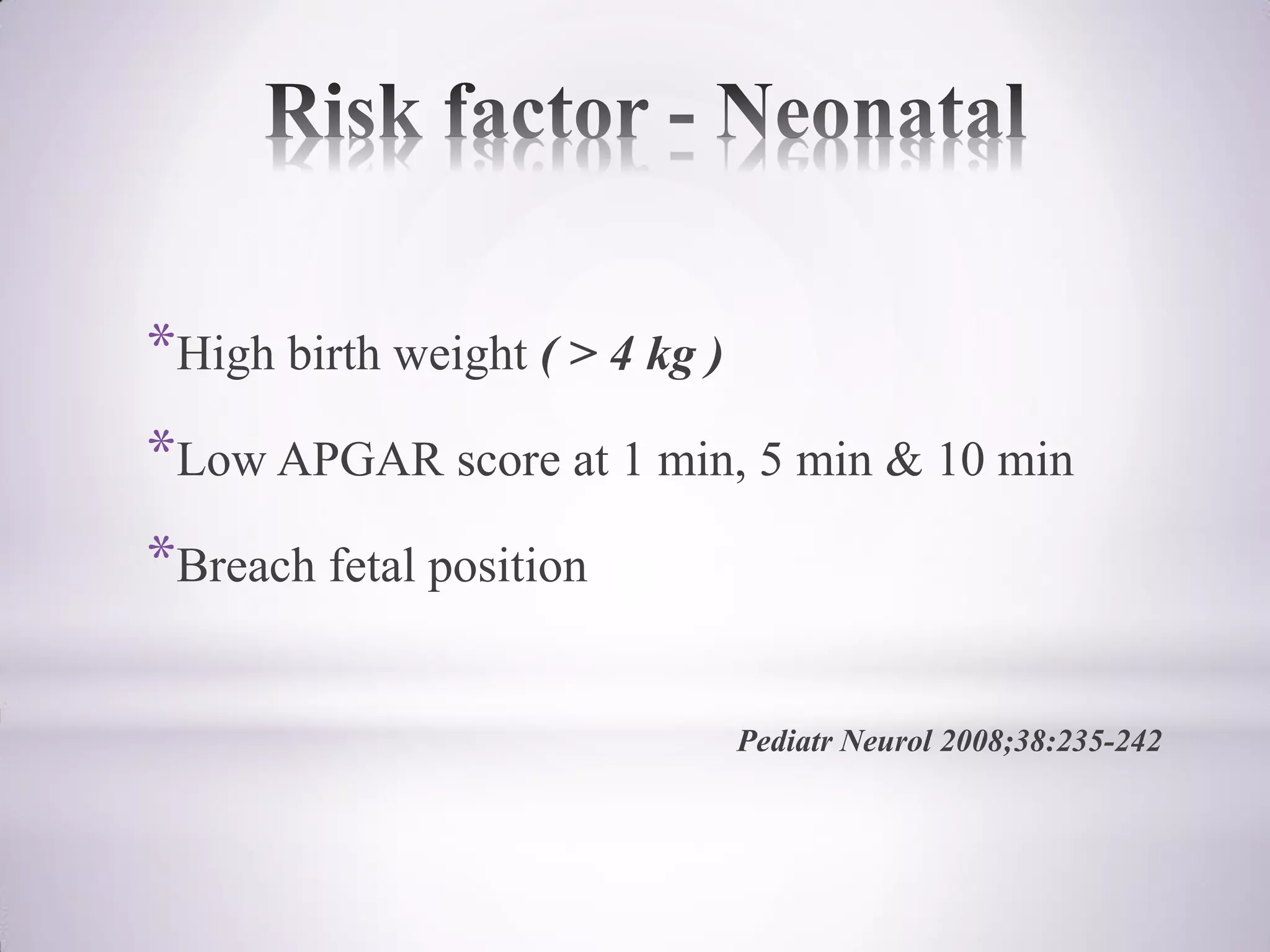 Risk factor - Neonatal

*High birth weight ( > 4 kg )

*Low APGAR score at 1 min, 5 min & 10 min

*Breach fetal position

Pediatr Neurol 2008;38:235-242